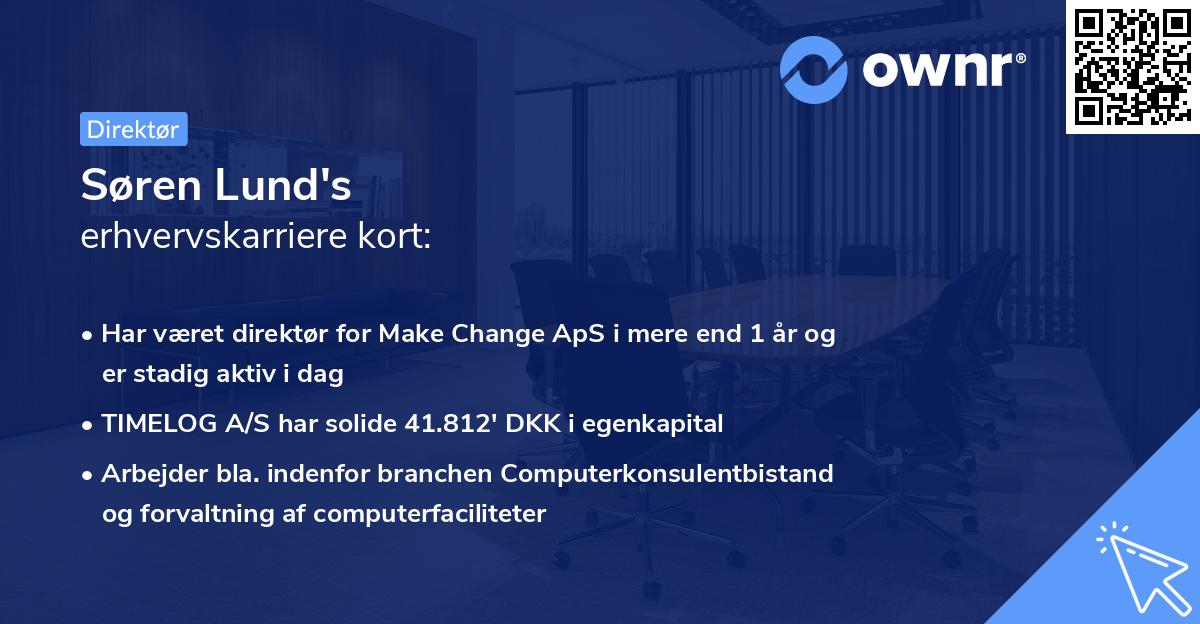 ownr®

Direktør

Søren Lund's
erhvervskarriere kort:

• Har været direktør for Make Change ApS i mere end 1 år og er stadig aktiv i dag
• TIMELOG A/S har solide 41.812' DKK i egenkapital
• Arbejder bla. indenfor branchen Computerkonsulentbistand og forvaltning af computerfaciliteter